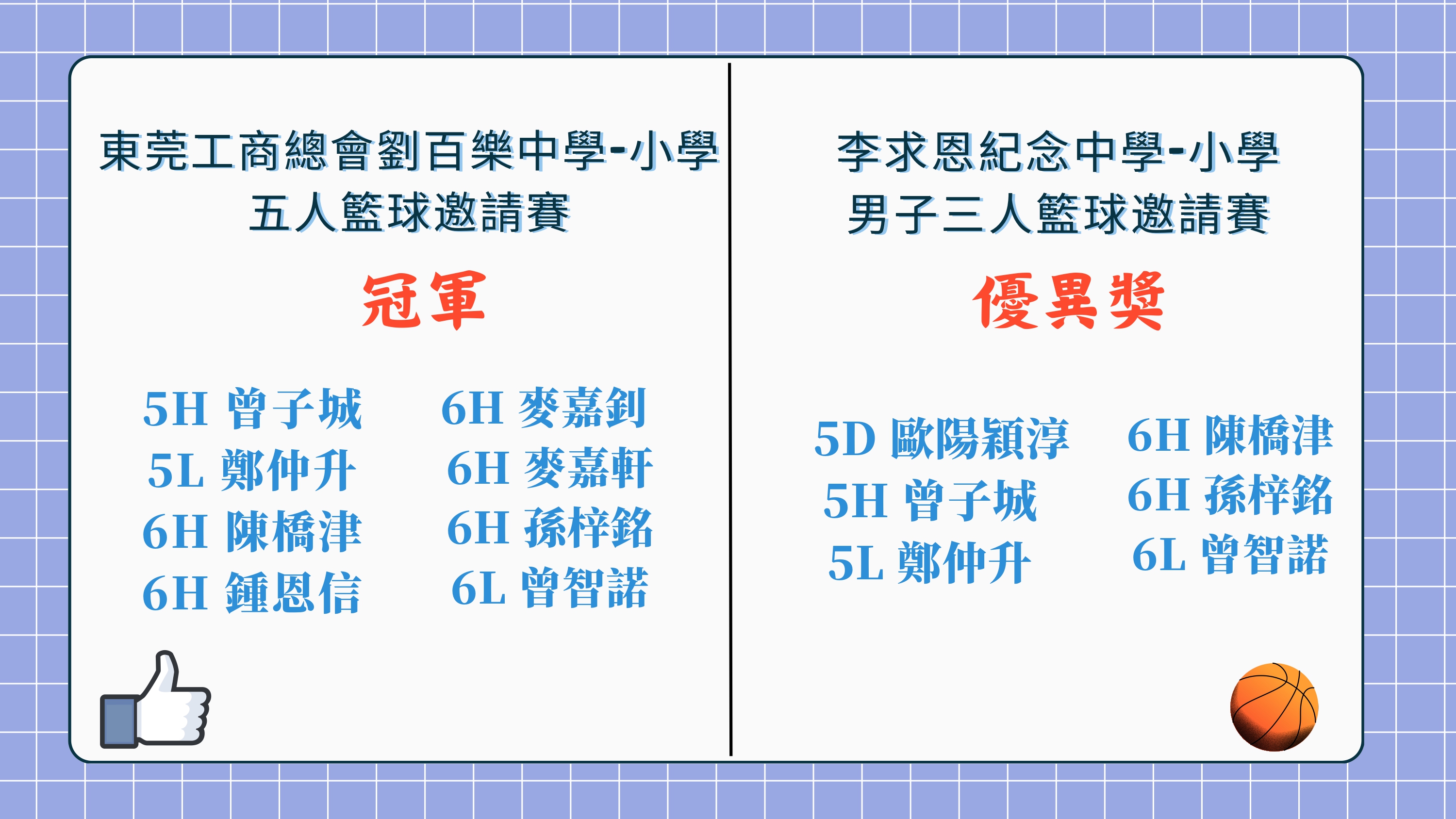 東莞工商總會劉百樂中學-小學
五人籃球邀請賽

冠軍

5H 曾子城
5L 鄭仲升
6H 陳橋津
6H 鍾恩信

6H 麥嘉釗
6H 麥嘉軒
6H 孫梓銘
6L 曾智諾

李求恩紀念中學-小學
男子三人籃球邀請賽

優異獎

5D 歐陽穎淳
5H 曾子城
5L 鄭仲升

6H 陳橋津
6H 孫梓銘
6L 曾智諾